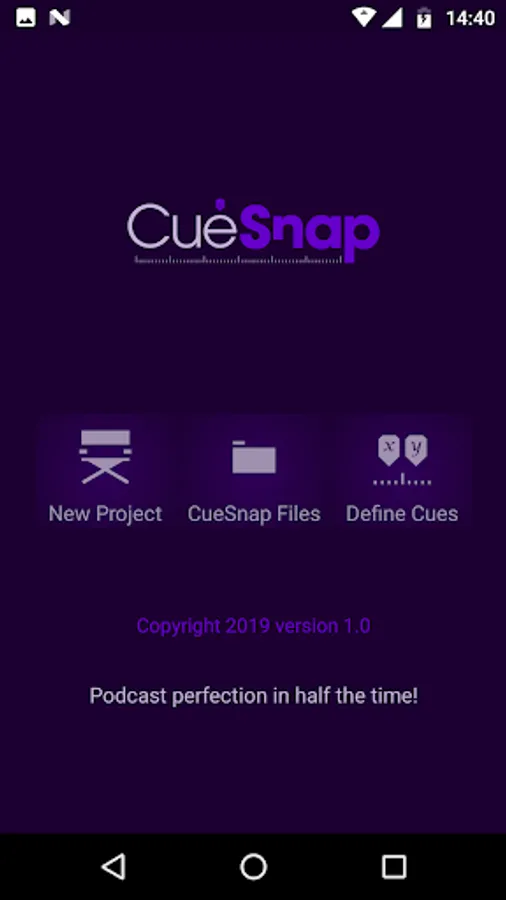 14:40

CueSnap

x y

New Project

CueSnap Files

Define Cues

Copyright 2019 version 1.0

Podcast perfection in half the time!